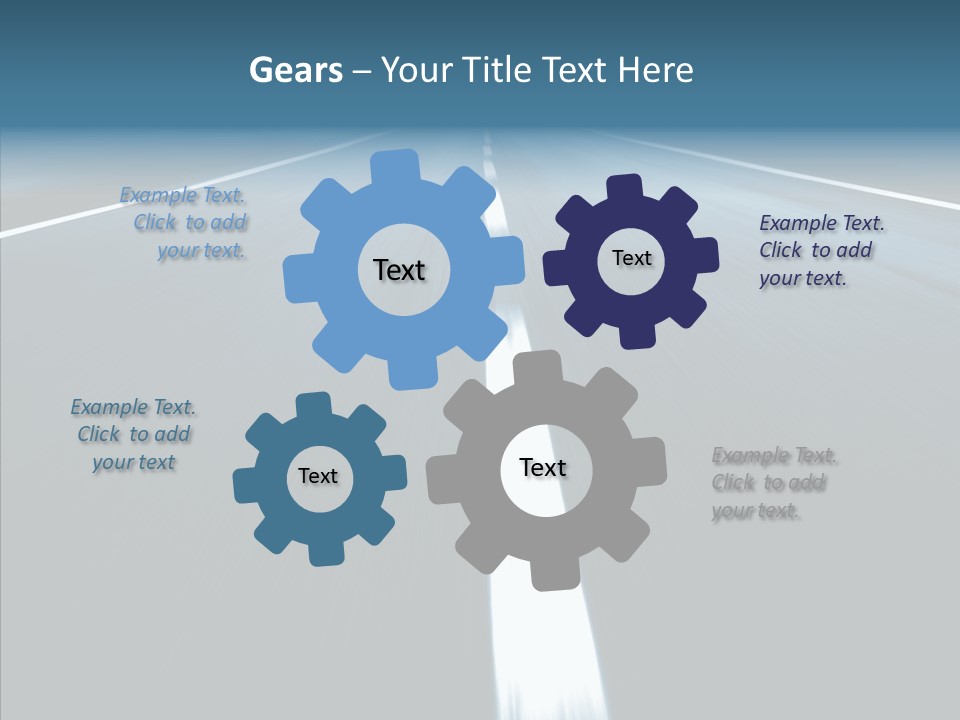 Gears – Your Title Text Here

Example Text. Click to add your text.

Text

Text

Example Text. Click to add your text.

Example Text. Click to add your text

Text

Text

Example Text. Click to add your text.